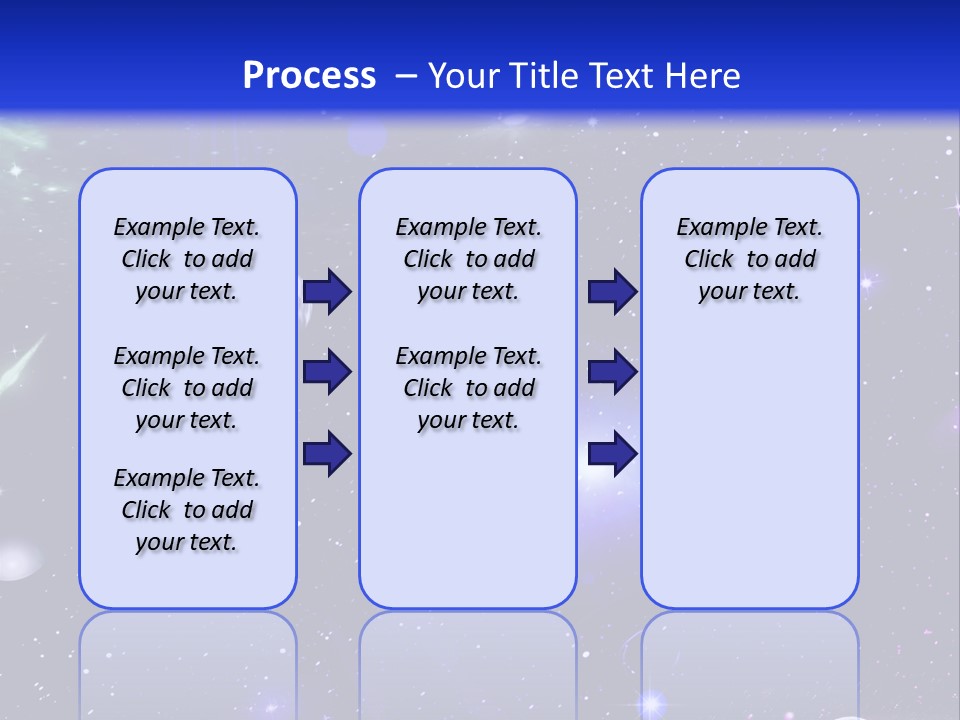 Process – Your Title Text Here

Example Text. Click to add your text.

Example Text. Click to add your text.

Example Text. Click to add your text.

Example Text. Click to add your text.

Example Text. Click to add your text.

Example Text. Click to add your text.